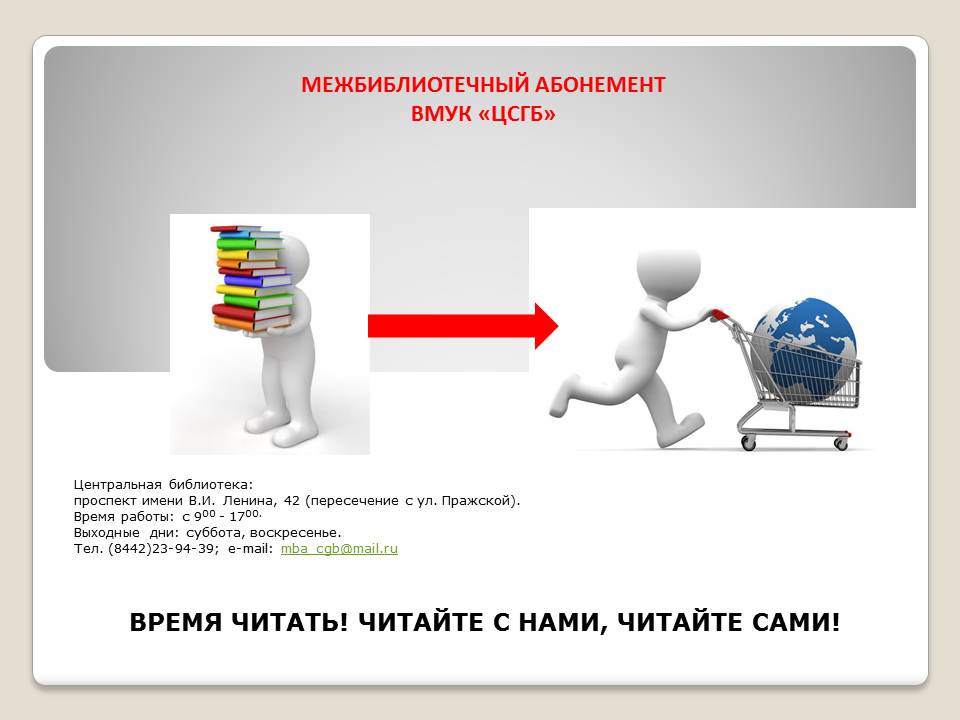 МЕЖБИБЛИОТЕЧНЫЙ АБОНЕМЕНТ
ВМУК «ЦСГБ»

Центральная библиотека:
проспект имени В.И. Ленина, 42 (пересечение с ул. Пражской).
Время работы: с $9^{00}$ - $17^{00.}$
Выходные дни: суббота, воскресенье.
Тел. (8442)23-94-39; e-mail: mba_cgb@mail.ru

ВРЕМЯ ЧИТАТЬ! ЧИТАЙТЕ С НАМИ, ЧИТАЙТЕ САМИ!